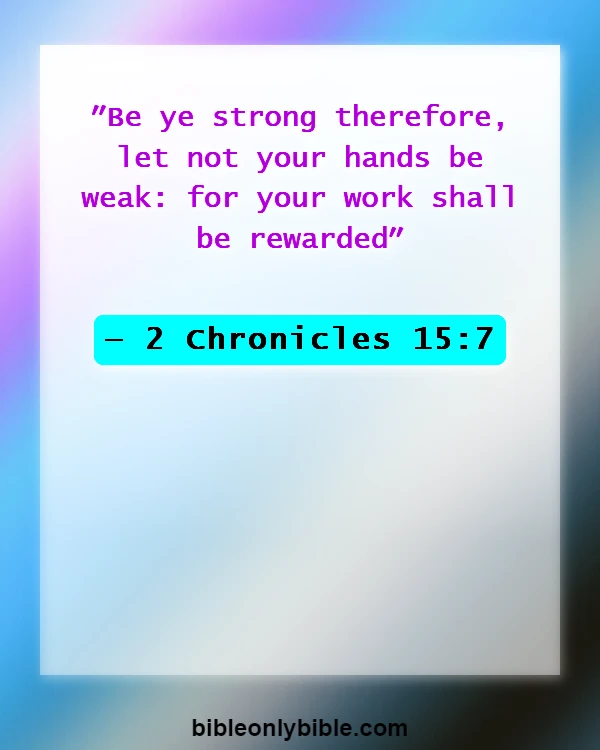 ”Be ye strong therefore, let not your hands be weak: for your work shall be rewarded”

– 2 Chronicles 15:7

bibleonlybible.com